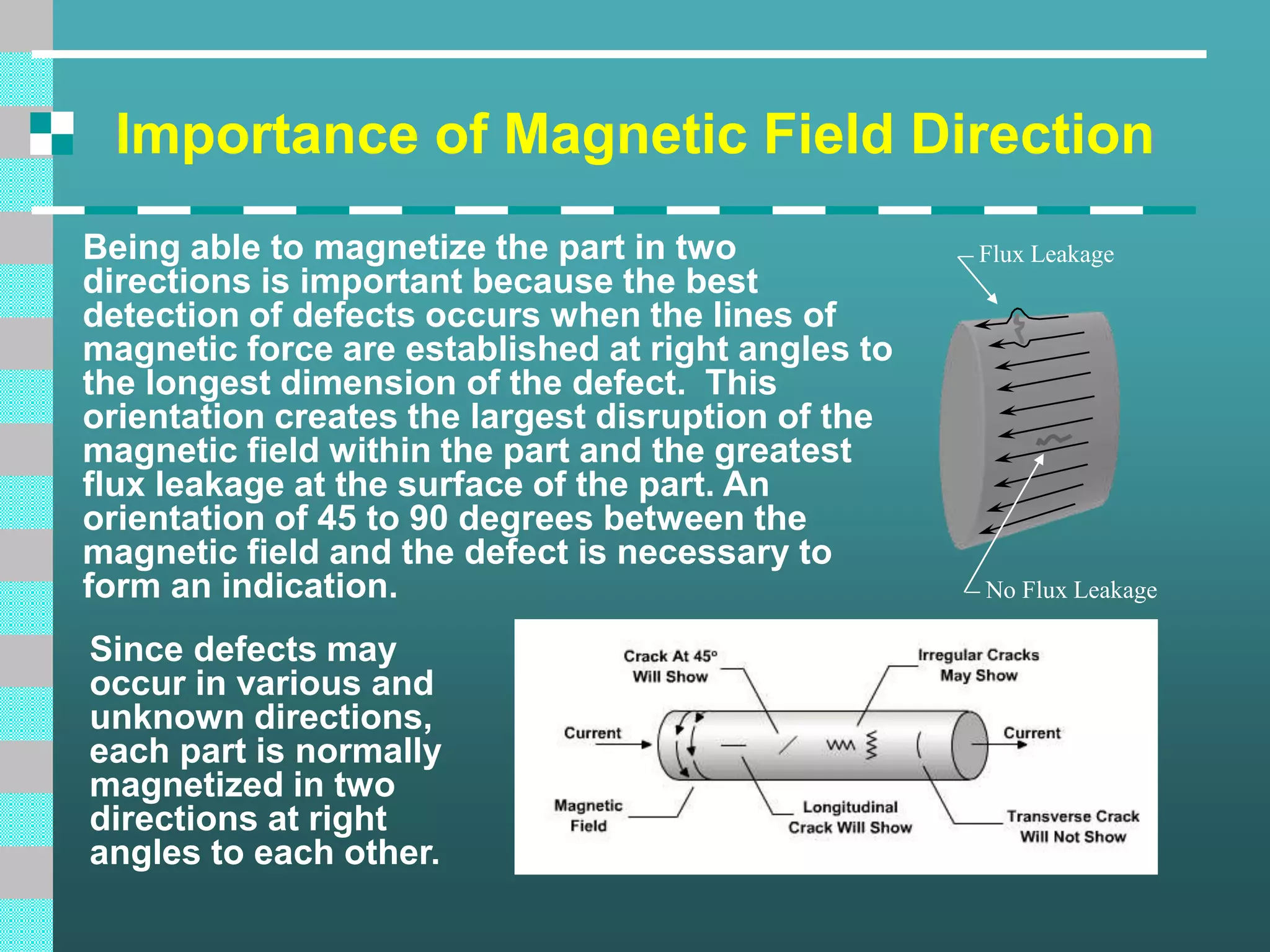 Importance of Magnetic Field Direction

Being able to magnetize the part in two directions is important because the best detection of defects occurs when the lines of magnetic force are established at right angles to the longest dimension of the defect. This orientation creates the largest disruption of the magnetic field within the part and the greatest flux leakage at the surface of the part. An orientation of 45 to 90 degrees between the magnetic field and the defect is necessary to form an indication.

Flux Leakage

No Flux Leakage

Since defects may occur in various and unknown directions, each part is normally magnetized in two directions at right angles to each other.

Crack At 45° Will Show

Irregular Cracks May Show

Current

Current

Magnetic Field

Longitudinal Crack Will Show

Transverse Crack Will Not Show